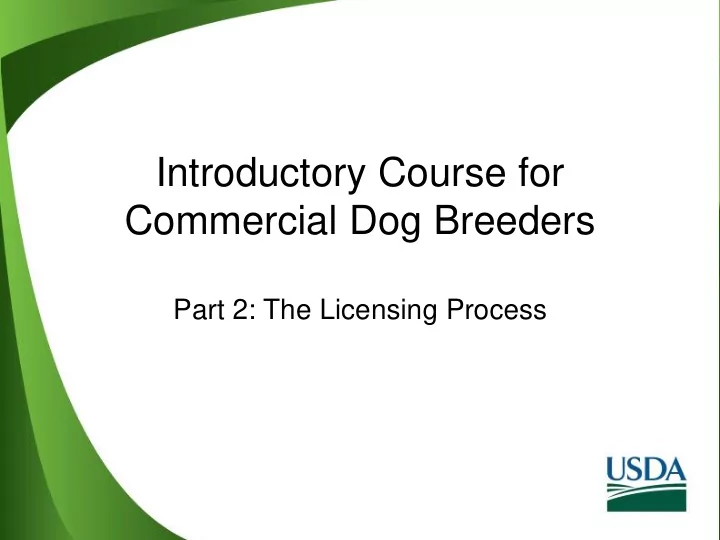 Introductory Course for Commercial Dog Breeders

Part 2: The Licensing Process

USDA